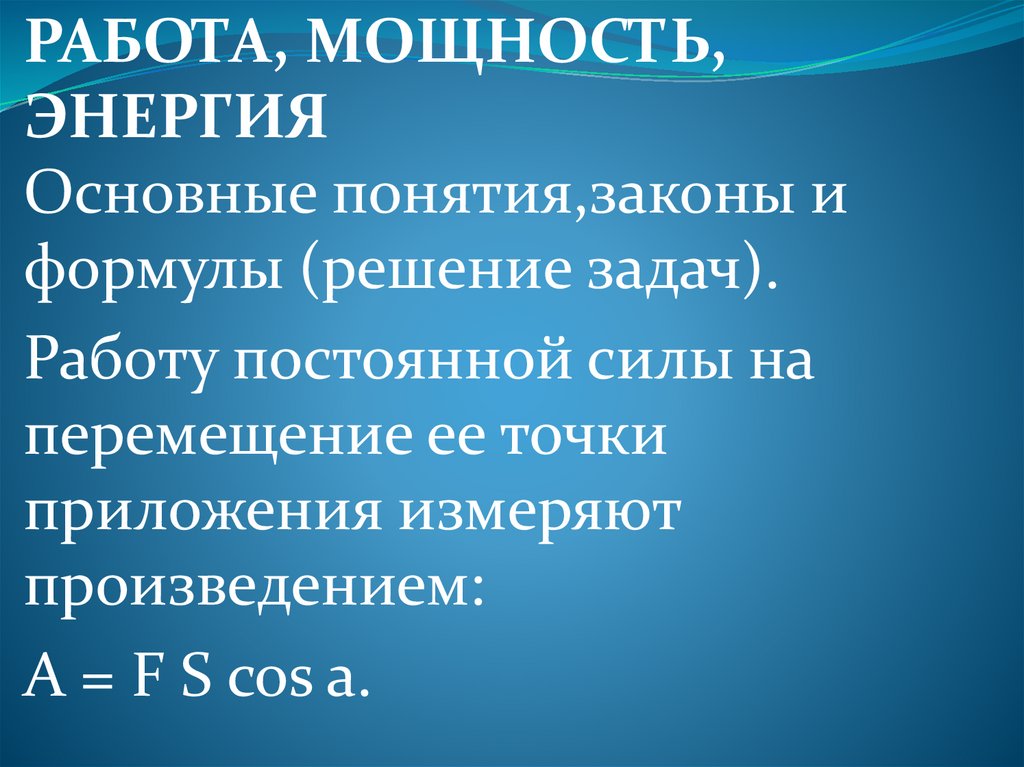 РАБОТА, МОЩНОСТЬ, ЭНЕРГИЯ

Основные понятия,законы и формулы (решение задач).

Работу постоянной силы на перемещение ее точки приложения измеряют произведением:

$A = F S \cos a$.